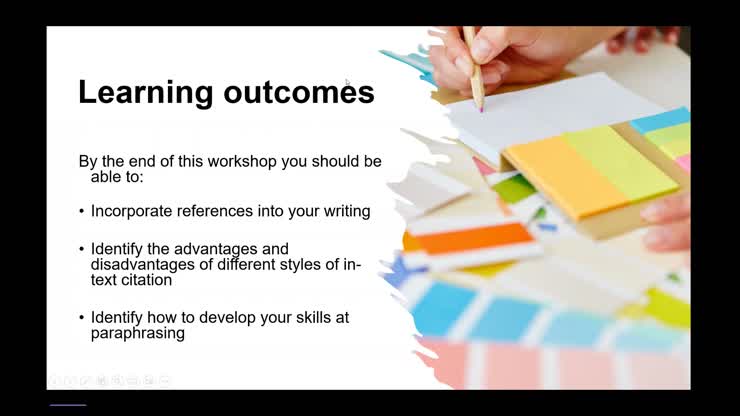 Learning outcomes

By the end of this workshop you should be able to:

• Incorporate references into your writing

• Identify the advantages and disadvantages of different styles of in-text citation

• Identify how to develop your skills at paraphrasing